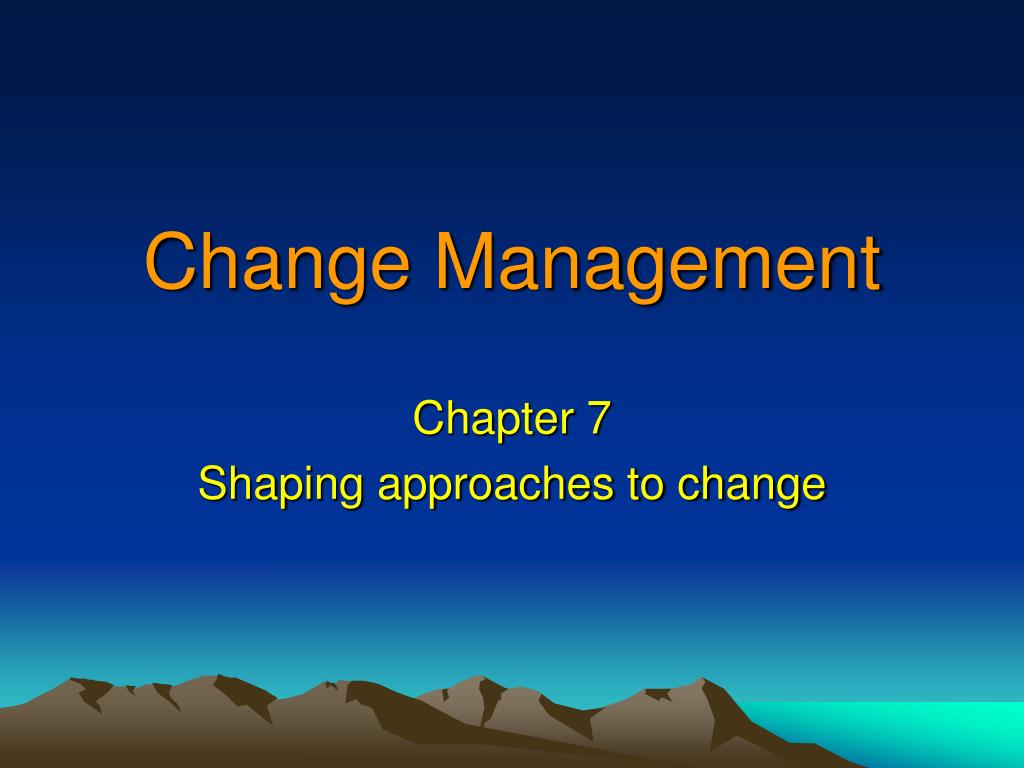 Change Management

Chapter 7
Shaping approaches to change